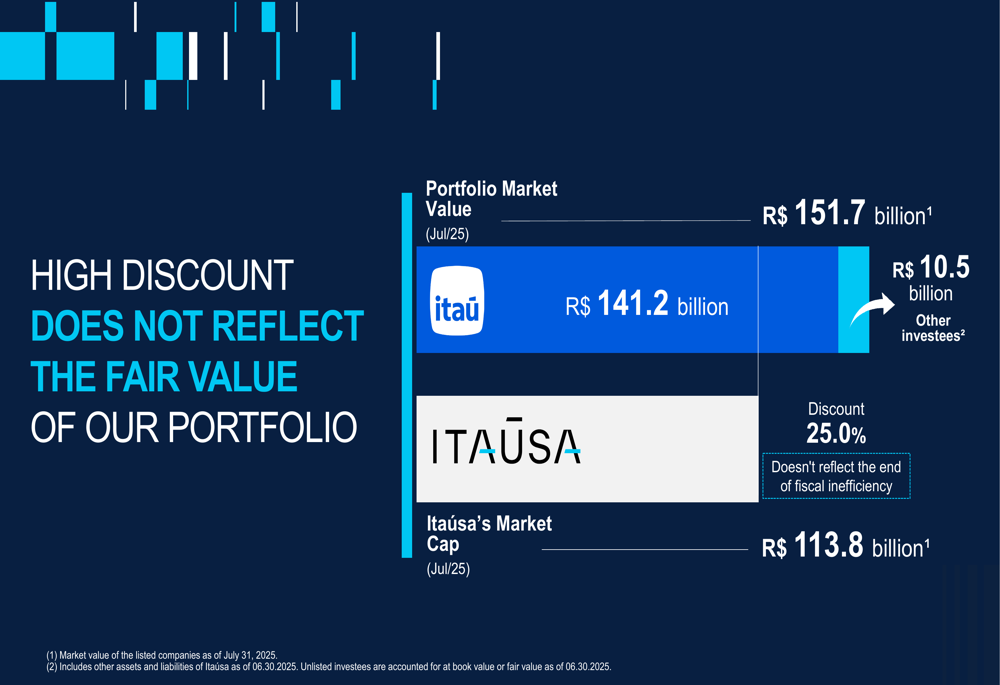 HIGH DISCOUNT
DOES NOT REFLECT
THE FAIR VALUE
OF OUR PORTFOLIO

Portfolio Market Value
(Jul/25)

R$ 151.7 billion¹

itaú

R$ 141.2 billion

R$ 10.5 billion
Other investees²

ITAŪSA

Discount
25.0%
Doesn't reflect the end of fiscal inefficiency

Itaúsa's Market Cap
(Jul/25)

R$ 113.8 billion¹

(1) Market value of the listed companies as of July 31, 2025.
(2) Includes other assets and liabilities of Itaúsa as of 06.30.2025. Unlisted investees are accounted for at book value or fair value as of 06.30.2025.